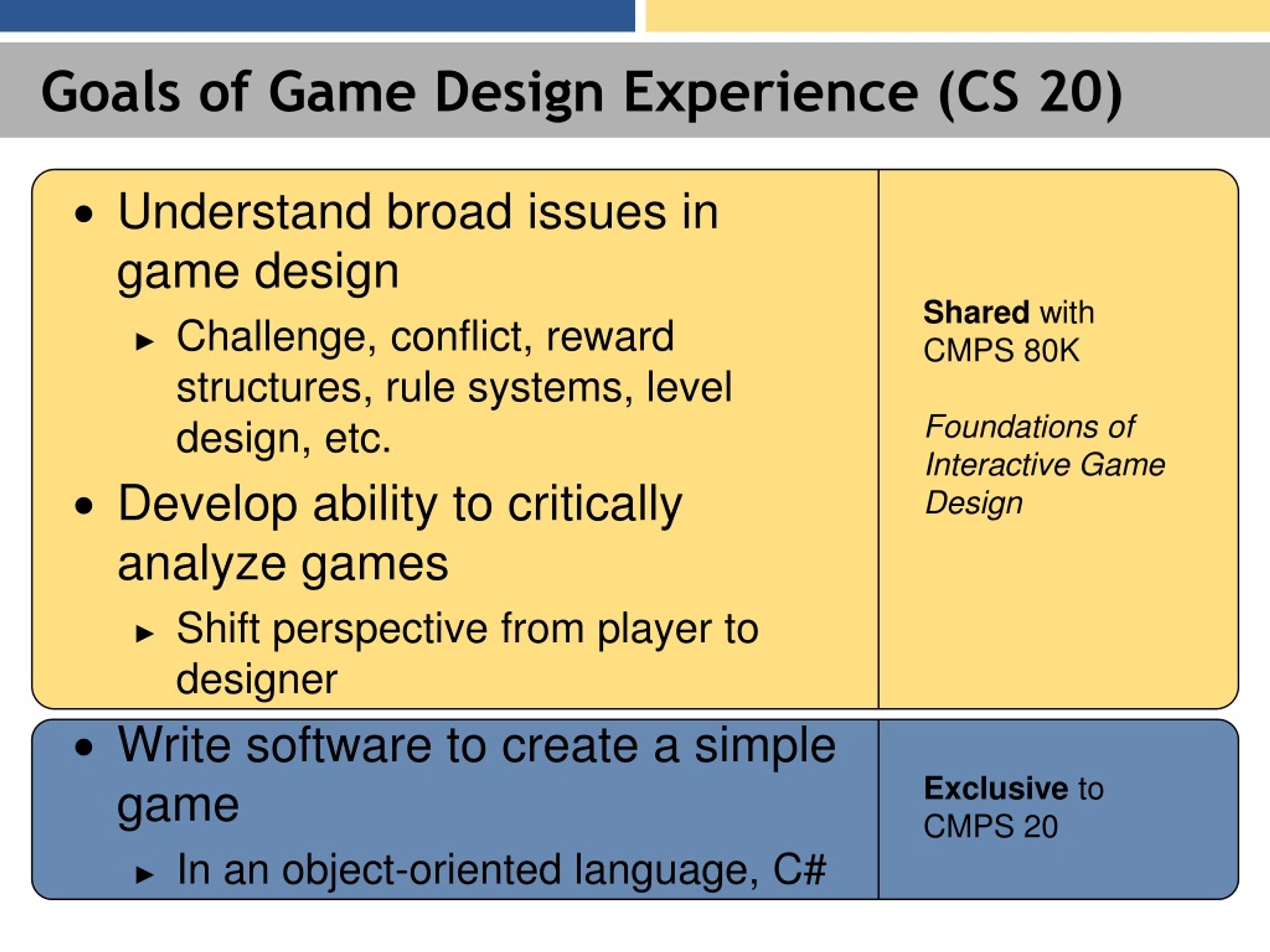 Goals of Game Design Experience (CS 20)

• Understand broad issues in game design
  ▸ Challenge, conflict, reward structures, rule systems, level design, etc.
• Develop ability to critically analyze games
  ▸ Shift perspective from player to designer

Shared with CMPS 80K

Foundations of Interactive Game Design

• Write software to create a simple game
  ▸ In an object-oriented language, C#

Exclusive to CMPS 20